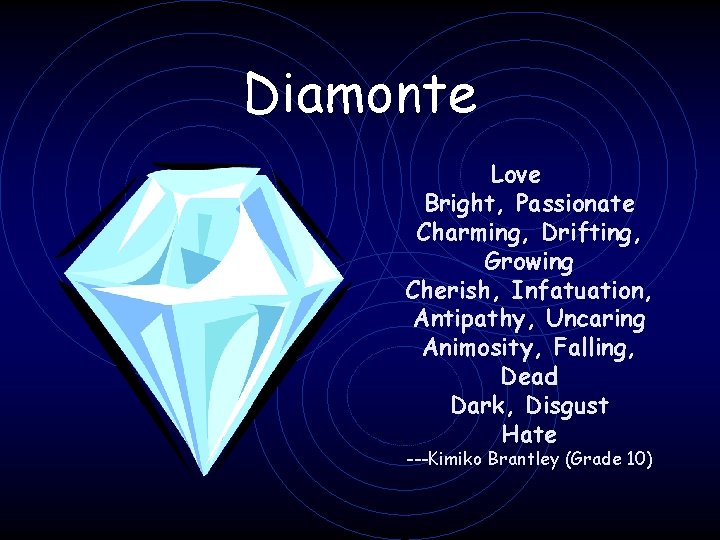 Diamonte

Love
Bright, Passionate
Charming, Drifting, Growing
Cherish, Infatuation, Antipathy, Uncaring
Animosity, Falling, Dead
Dark, Disgust
Hate
---Kimiko Brantley (Grade 10)